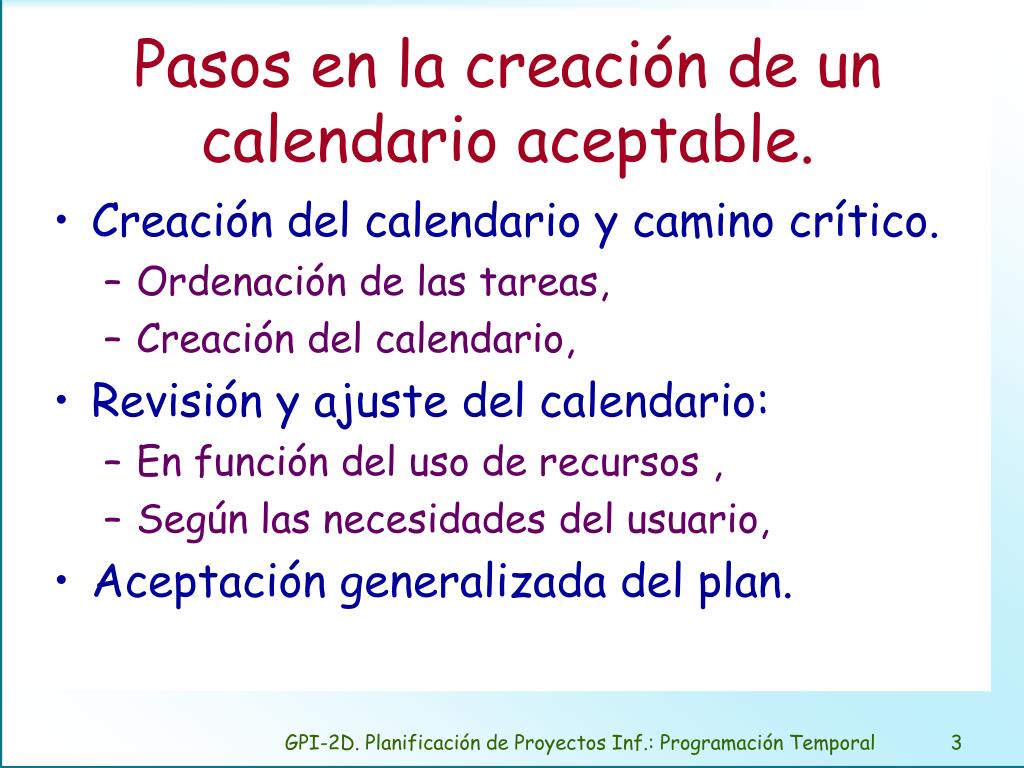 Pasos en la creación de un calendario aceptable.

• Creación del calendario y camino crítico.
  – Ordenación de las tareas,
  – Creación del calendario,
• Revisión y ajuste del calendario:
  – En función del uso de recursos ,
  – Según las necesidades del usuario,
• Aceptación generalizada del plan.

GPI-2D. Planificación de Proyectos Inf.: Programación Temporal 3